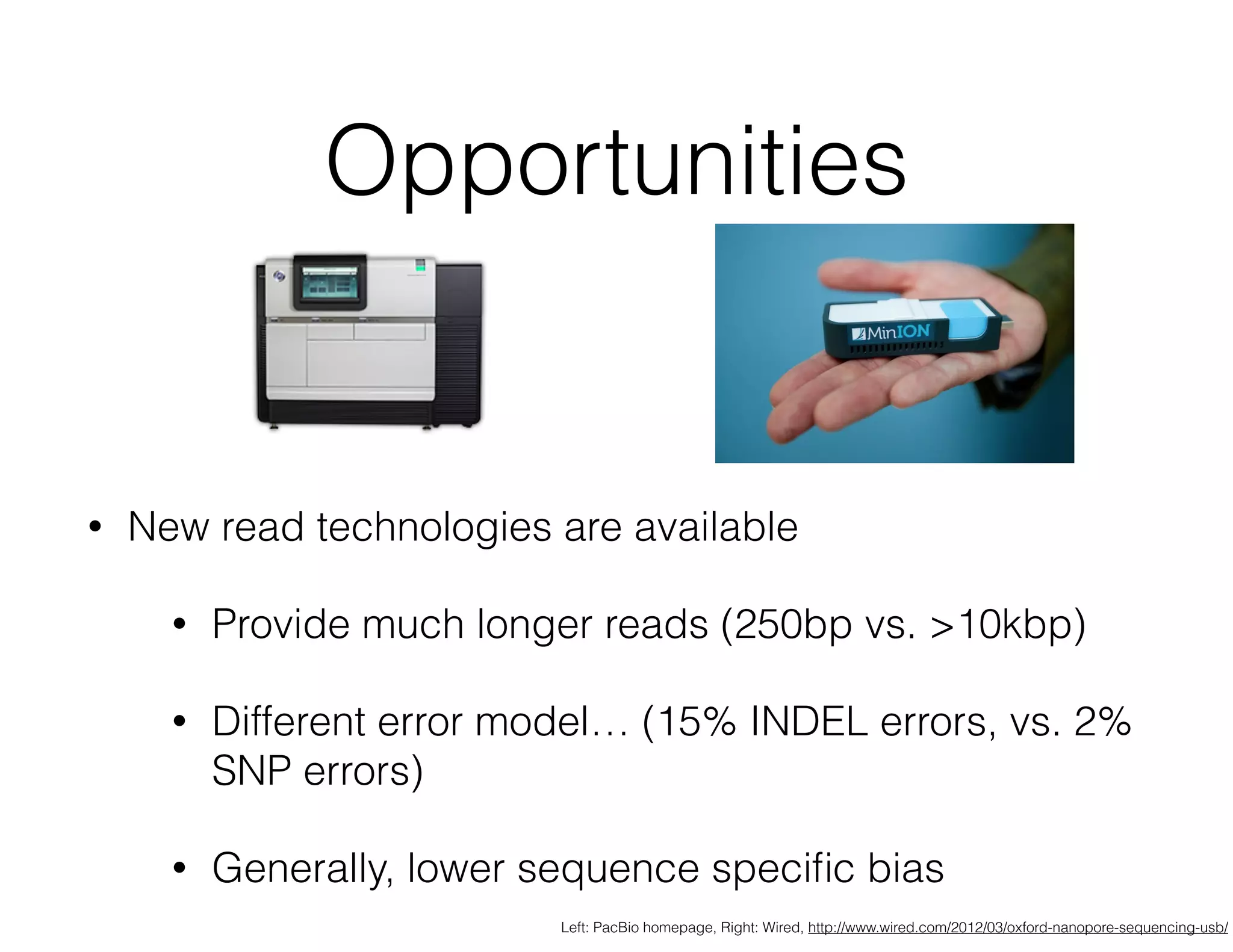 Opportunities

MinION

• New read technologies are available

• Provide much longer reads (250bp vs. >10kbp)

• Different error model… (15% INDEL errors, vs. 2% SNP errors)

• Generally, lower sequence specific bias

Left: PacBio homepage, Right: Wired, http://www.wired.com/2012/03/oxford-nanopore-sequencing-usb/